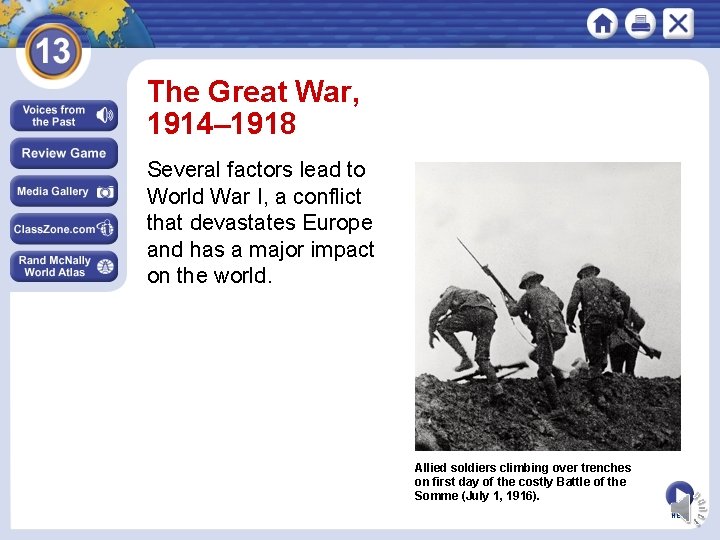 13

Voices from the Past

Review Game

Media Gallery

ClassZone.com

Rand McNally World Atlas

The Great War, 1914–1918

Several factors lead to World War I, a conflict that devastates Europe and has a major impact on the world.

Allied soldiers climbing over trenches on first day of the costly Battle of the Somme (July 1, 1916).